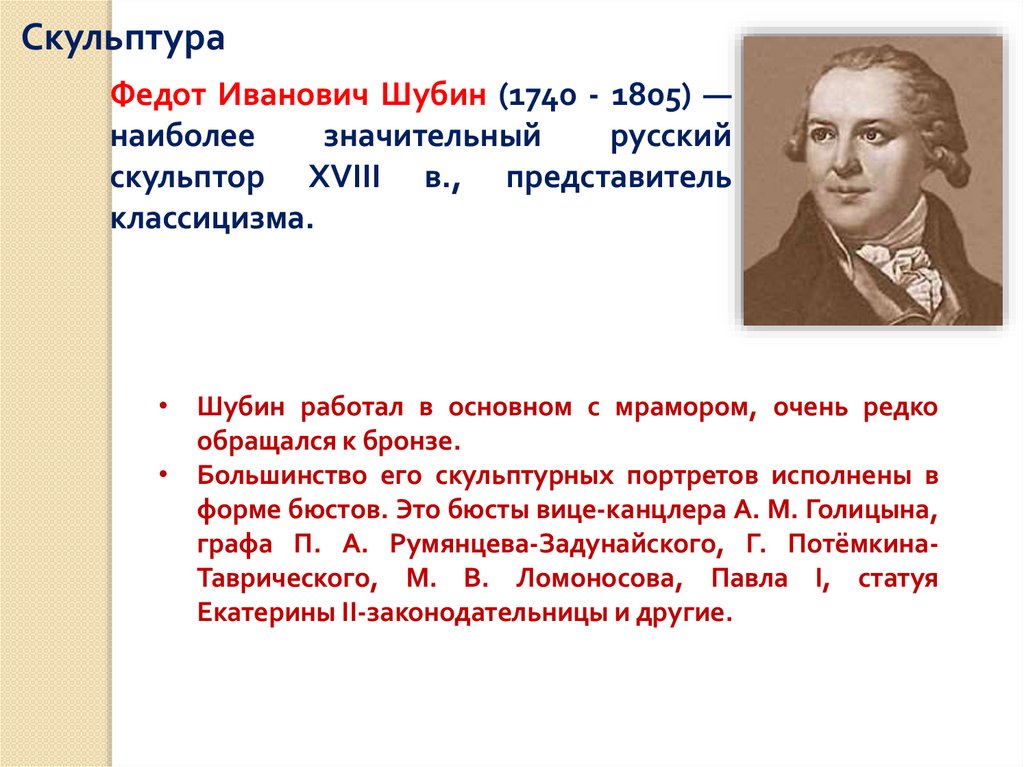 Скульптура

Федот Иванович Шубин (1740 - 1805) — наиболее значительный русский скульптор XVIII в., представитель классицизма.

• Шубин работал в основном с мрамором, очень редко обращался к бронзе.
• Большинство его скульптурных портретов исполнены в форме бюстов. Это бюсты вице-канцлера А. М. Голицына, графа П. А. Румянцева-Задунайского, Г. Потёмкина-Таврического, М. В. Ломоносова, Павла I, статуя Екатерины II-законодательницы и другие.